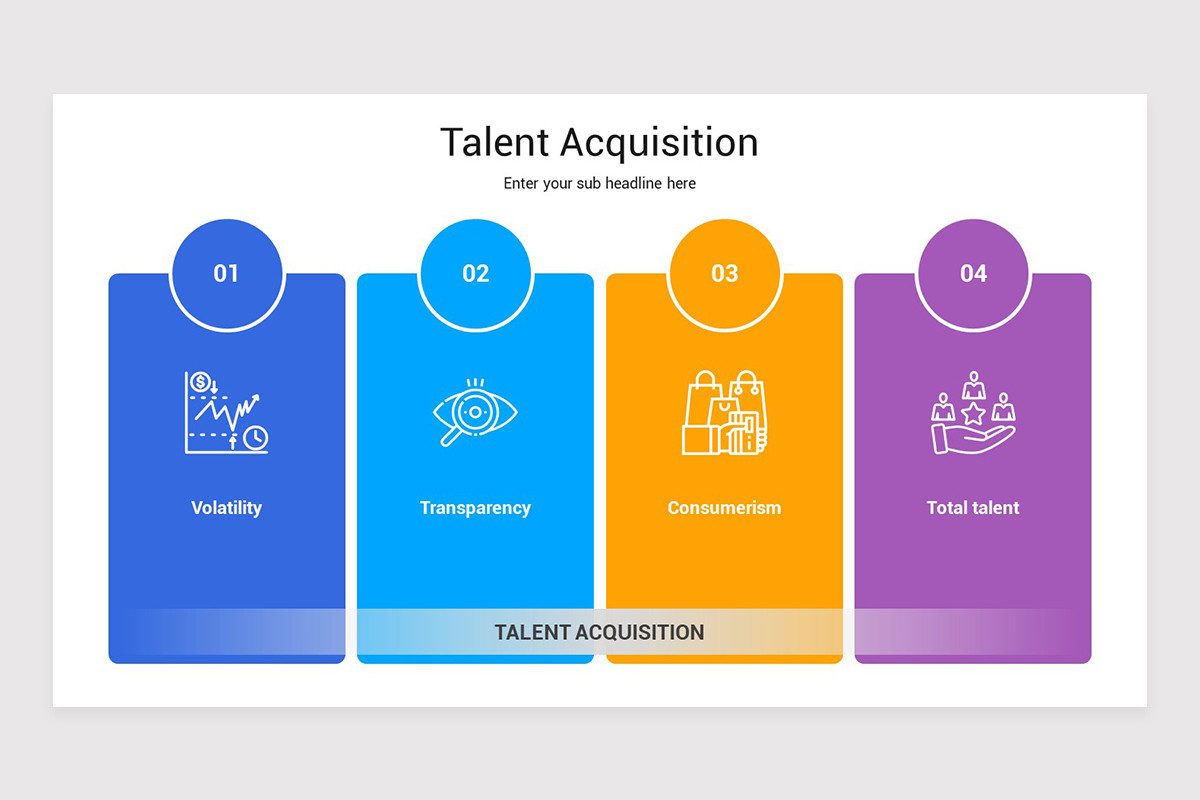 Talent Acquisition

Enter your sub headline here

01

Volatility

02

Transparency

03

Consumerism

04

Total talent

TALENT ACQUISITION